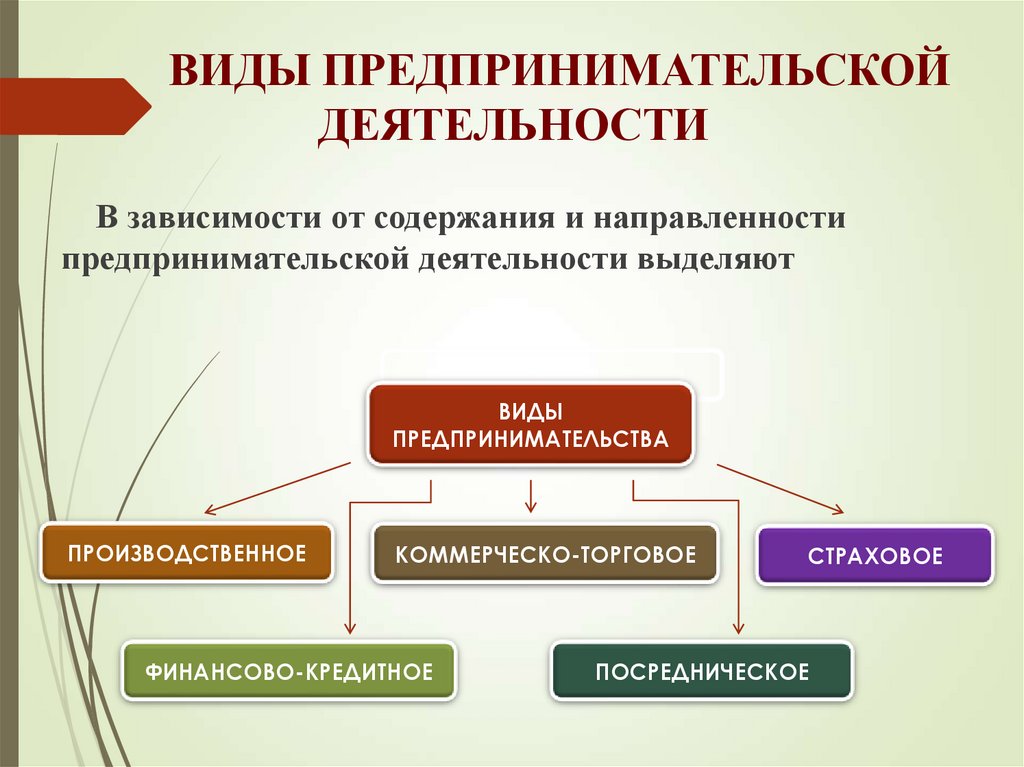 ВИДЫ ПРЕДПРИНИМАТЕЛЬСКОЙ ДЕЯТЕЛЬНОСТИ

В зависимости от содержания и направленности предпринимательской деятельности выделяют

ВИДЫ ПРЕДПРИНИМАТЕЛЬСТВА

ПРОИЗВОДСТВЕННОЕ

КОММЕРЧЕСКО-ТОРГОВОЕ

СТРАХОВОЕ

ФИНАНСОВО-КРЕДИТНОЕ

ПОСРЕДНИЧЕСКОЕ